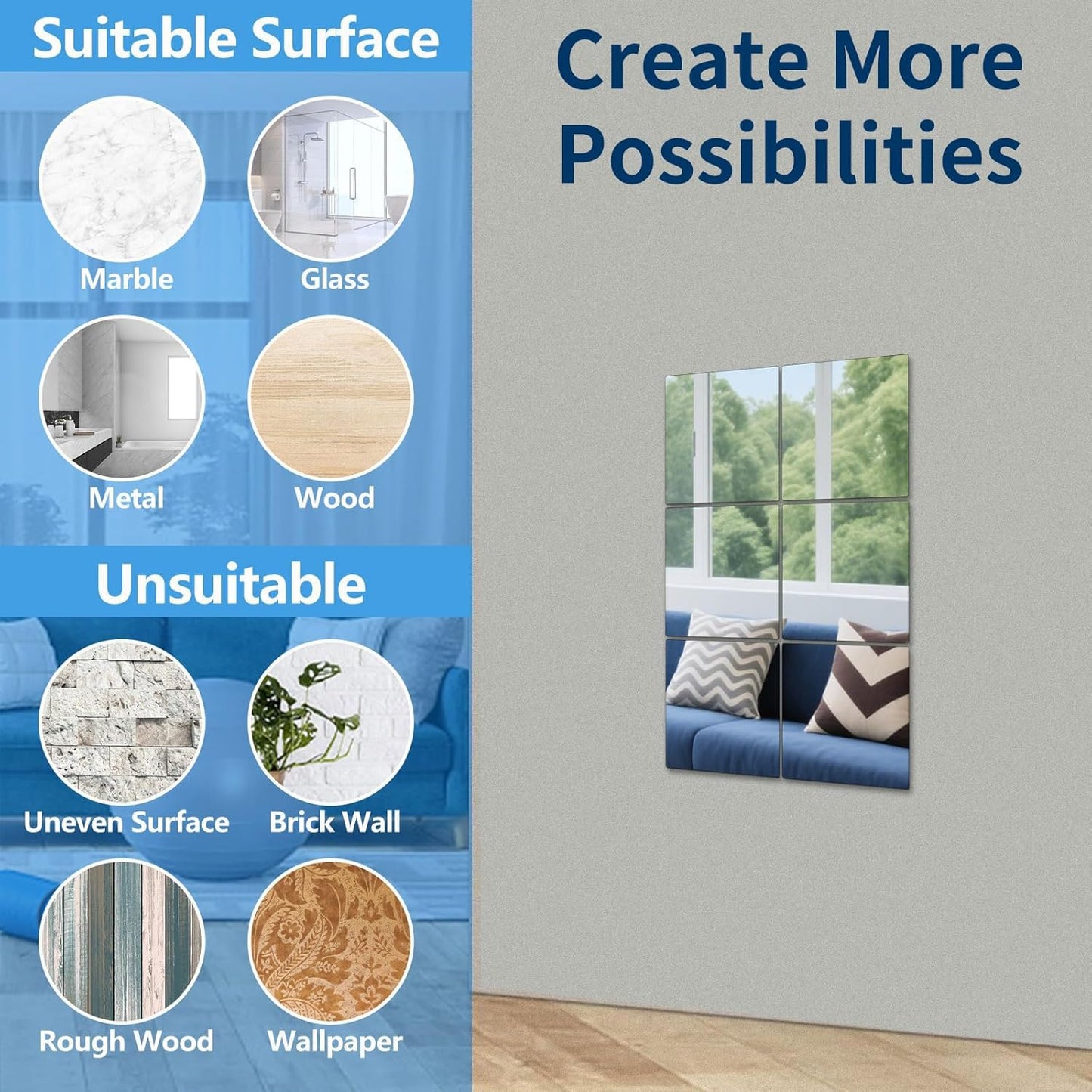 Suitable Surface

Marble

Glass

Metal

Wood

Unsuitable

Uneven Surface

Brick Wall

Rough Wood

Wallpaper

Create More Possibilities